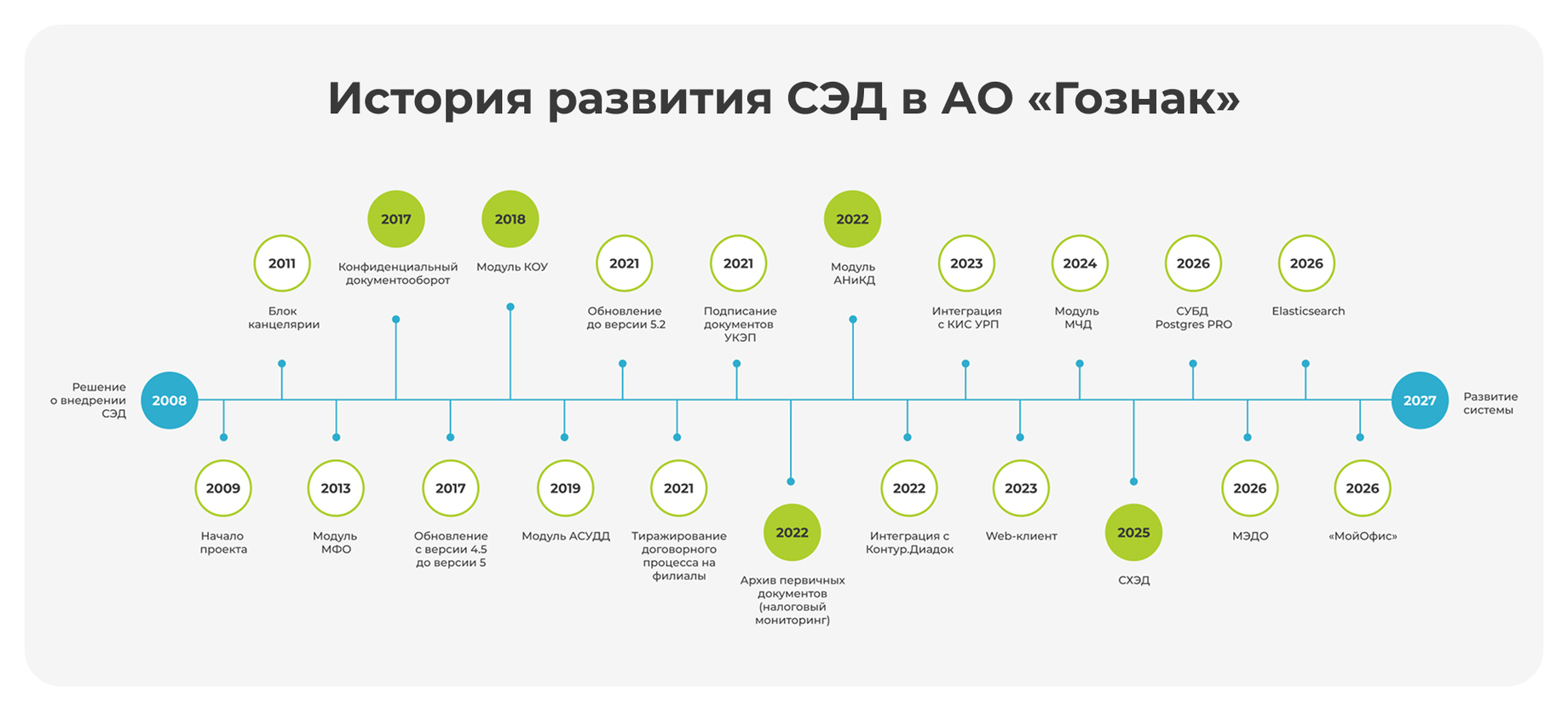 История развития СЭД в АО «Гознак»

Решение о внедрении СЭД

2008

2009
Начало проекта

2011
Блок канцелярии

2013
Модуль МФО

2017
Конфиденциальный документооборот

2017
Обновление с версии 4.5 до версии 5

2018
Модуль КОУ

2019
Модуль АСУДД

2021
Обновление до версии 5.2

2021
Тиражирование договорного процесса на филиалы

2021
Подписание документов УКЭП

2022
Архив первичных документов (налоговый мониторинг)

2022
Модуль АНиКД

2022
Интеграция с Контур.Диадок

2023
Интеграция с КИС УРП

2023
Web-клиент

2024
Модуль МЧД

2025
СХЭД

2026
СУБД Postgres PRO

2026
МЭДО

2026
Elasticsearch

2026
«МойОфис»

2027
Развитие системы